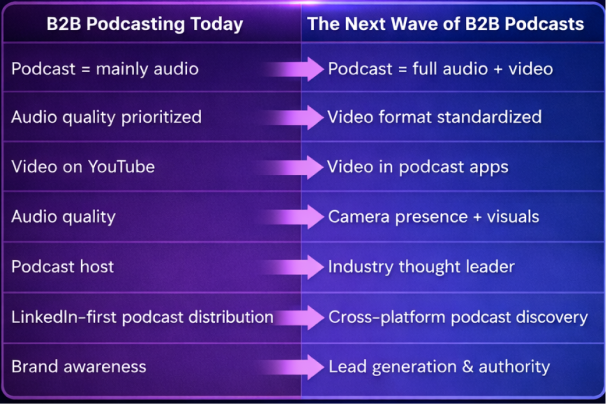 | B2B Podcasting Today | The Next Wave of B2B Podcasts |
|---|---|
| Podcast = mainly audio | Podcast = full audio + video |
| Audio quality prioritized | Video format standardized |
| Video on YouTube | Video in podcast apps |
| Audio quality | Camera presence + visuals |
| Podcast host | Industry thought leader |
| LinkedIn-first podcast distribution | Cross-platform podcast discovery |
| Brand awareness | Lead generation & authority |